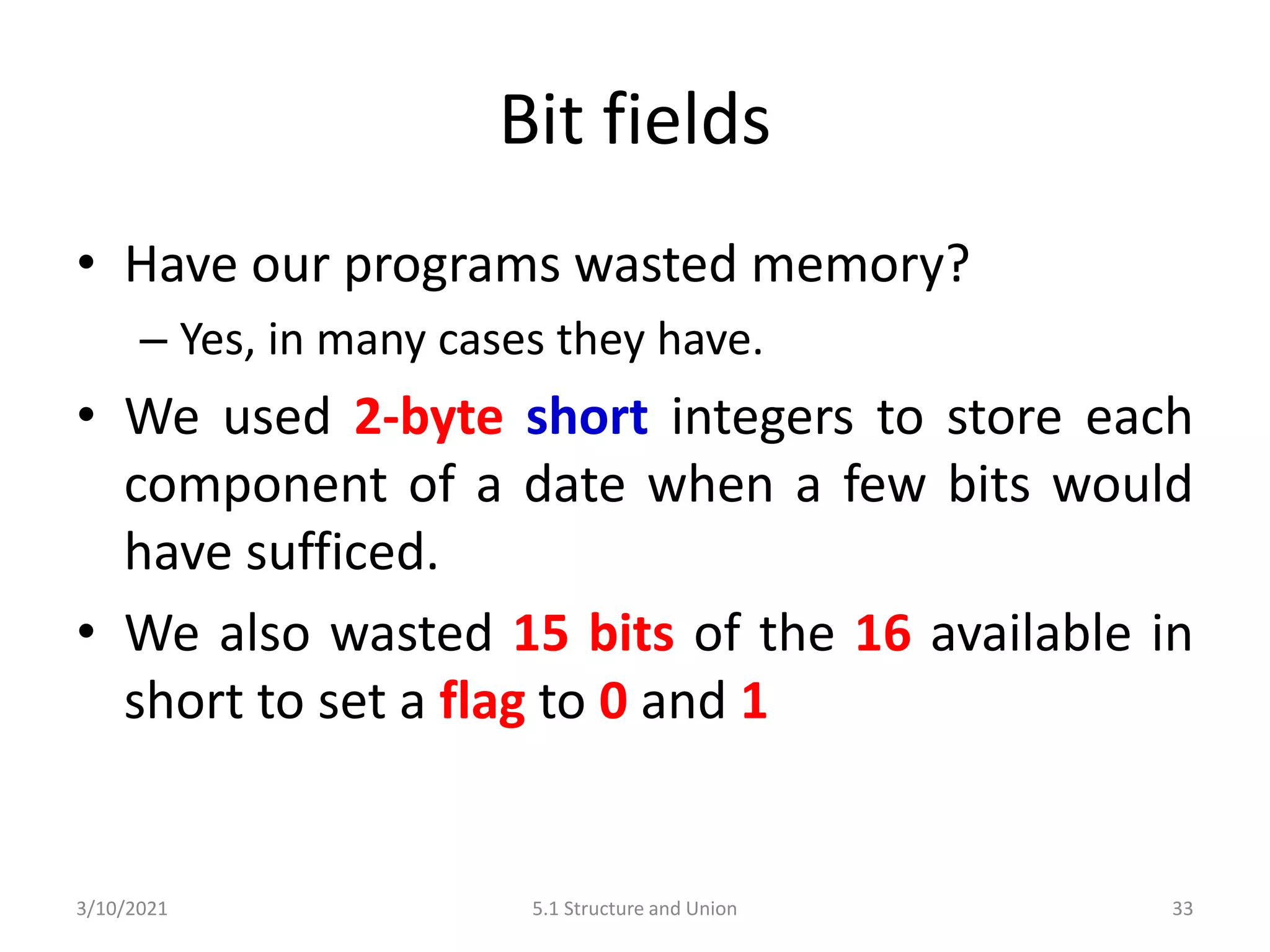 Bit fields

• Have our programs wasted memory?
– Yes, in many cases they have.

• We used 2-byte short integers to store each component of a date when a few bits would have sufficed.

• We also wasted 15 bits of the 16 available in short to set a flag to 0 and 1

3/10/2021
5.1 Structure and Union
33